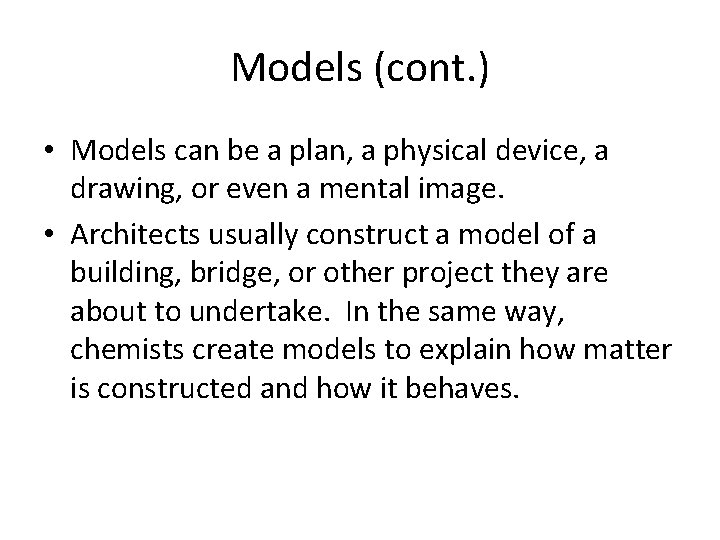 Models (cont.)

• Models can be a plan, a physical device, a drawing, or even a mental image.

• Architects usually construct a model of a building, bridge, or other project they are about to undertake. In the same way, chemists create models to explain how matter is constructed and how it behaves.